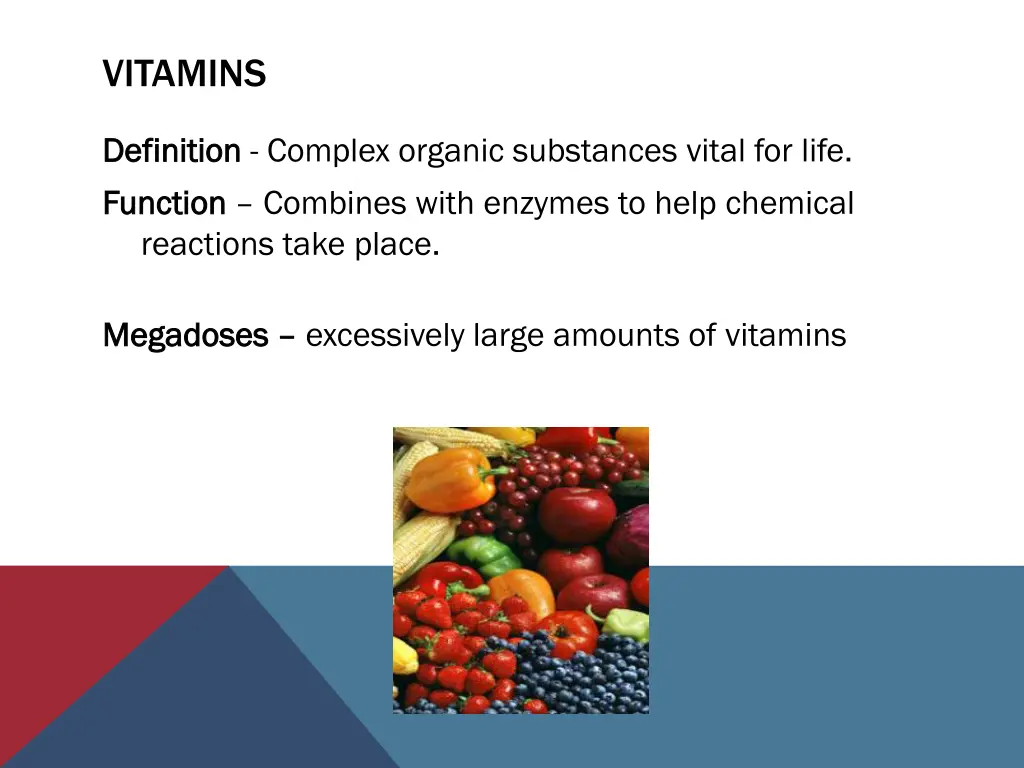 VITAMINS

Definition - Complex organic substances vital for life.

Function – Combines with enzymes to help chemical reactions take place.

Megadoses – excessively large amounts of vitamins